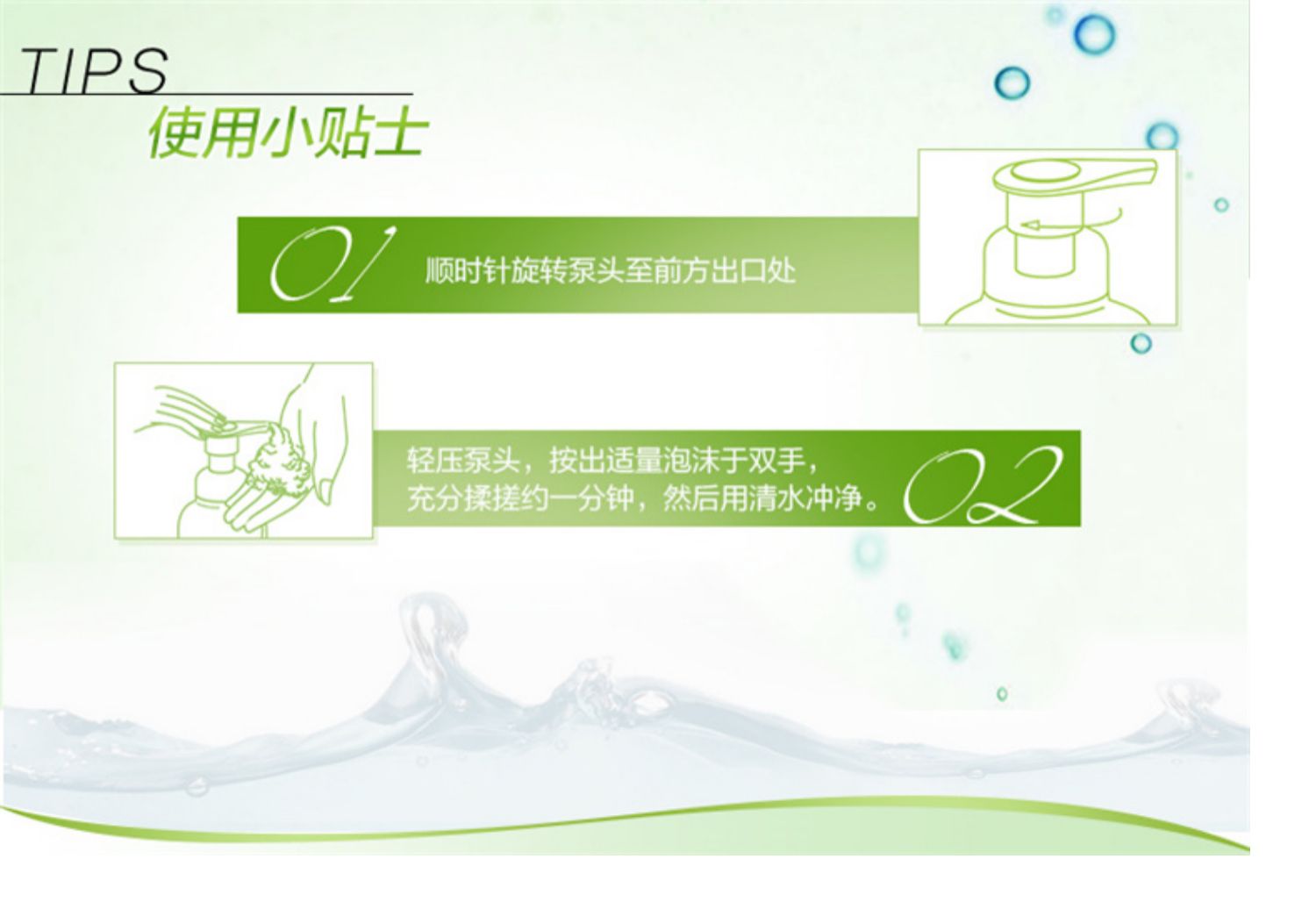 TIPS
使用小贴士

01 顺时针旋转泵头至前方出口处

轻压泵头，按出适量泡沫于双手，充分揉搓约一分钟，然后用清水冲净。 02